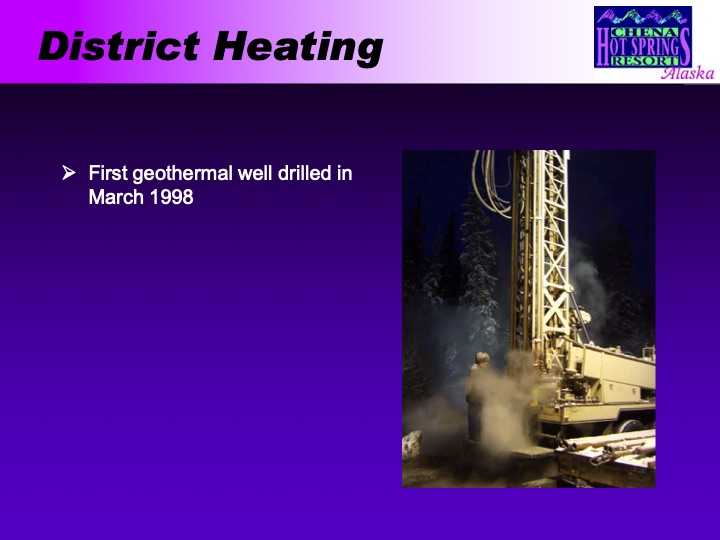 District Heating

CHENA
HOT SPRINGS
RESORT
Alaska

➢ First geothermal well drilled in March 1998